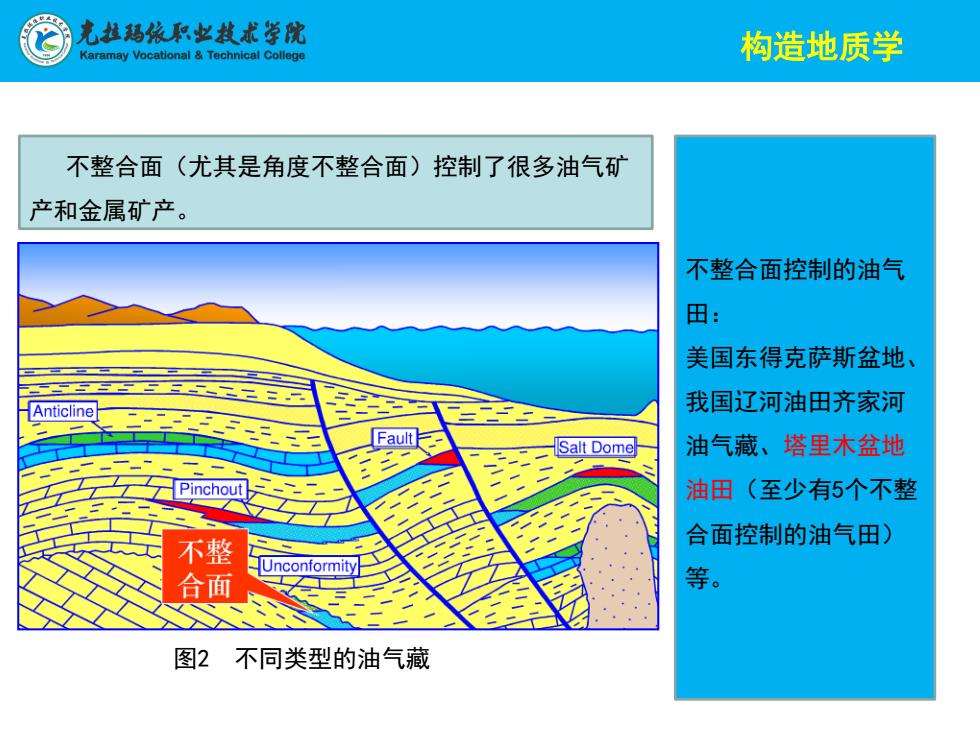 克拉玛依职业技术学院
Karamay Vocational & Technical College

构造地质学

不整合面（尤其是角度不整合面）控制了很多油气矿产和金属矿产。

Anticline
Fault
Salt Dome
Pinchout
不整合面
Unconformity

图2　不同类型的油气藏

不整合面控制的油气田：
美国东得克萨斯盆地、我国辽河油田齐家河油气藏、塔里木盆地油田（至少有5个不整合面控制的油气田）等。